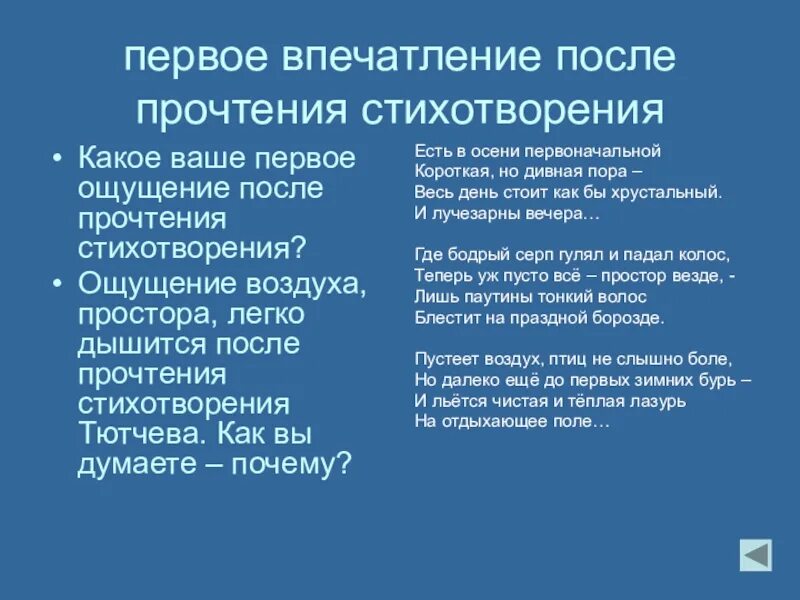 первое впечатление после прочтения стихотворения

• Какое ваше первое ощущение после прочтения стихотворения?
• Ощущение воздуха, простора, легко дышится после прочтения стихотворения Тютчева. Как вы думаете – почему?

Есть в осени первоначальной
Короткая, но дивная пора –
Весь день стоит как бы хрустальный.
И лучезарны вечера…

Где бодрый серп гулял и падал колос,
Теперь уж пусто всё – простор везде, -
Лишь паутины тонкий волос
Блестит на праздной борозде.

Пустеет воздух, птиц не слышно боле,
Но далеко ещё до первых зимних бурь –
И льётся чистая и тёплая лазурь
На отдыхающее поле…